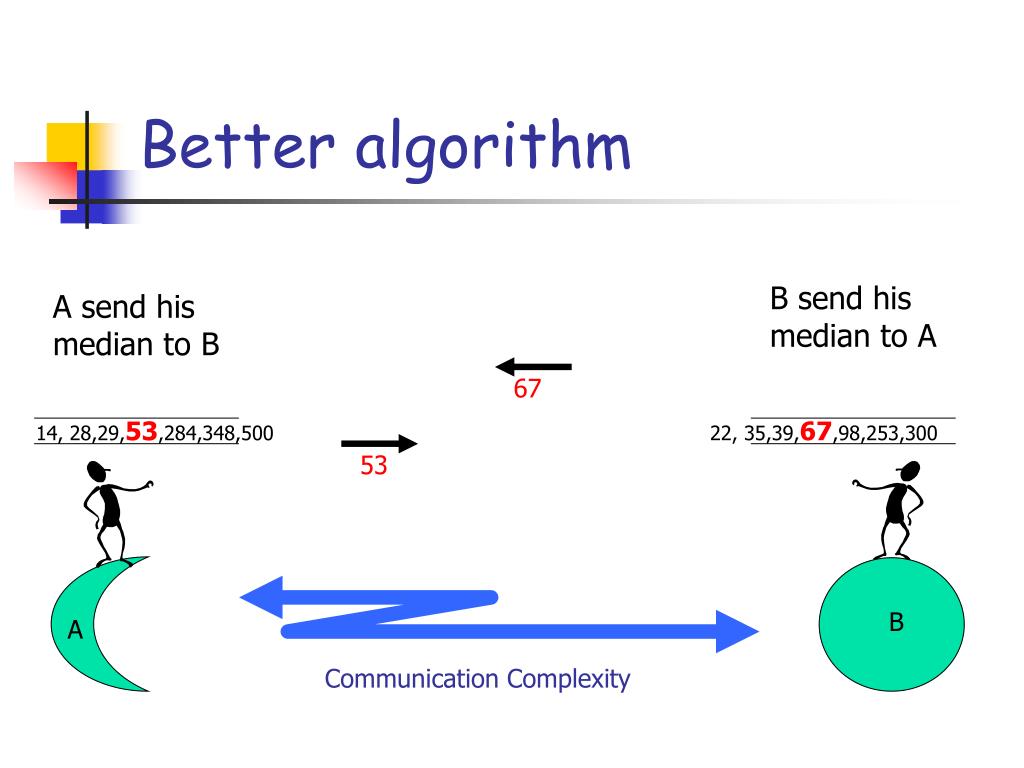 Better algorithm

A send his median to B

B send his median to A

67

14, 28,29,53,284,348,500

53

22, 35,39,67,98,253,300

A

B

Communication Complexity